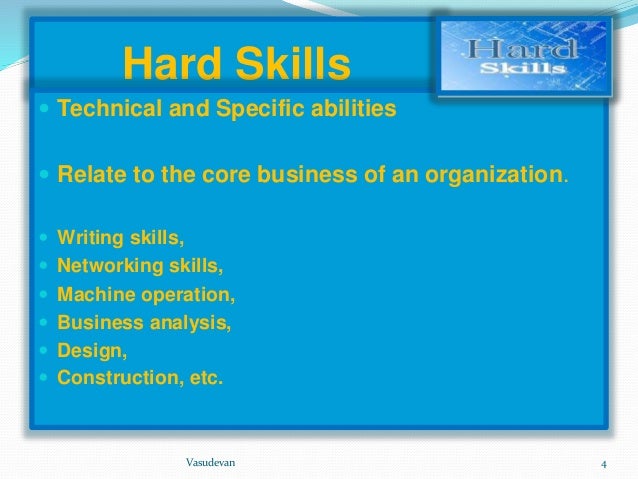 Hard Skills

Hard Skills

- Technical and Specific abilities

- Relate to the core business of an organization.

- Writing skills,
- Networking skills,
- Machine operation,
- Business analysis,
- Design,
- Construction, etc.

Vasudevan

4